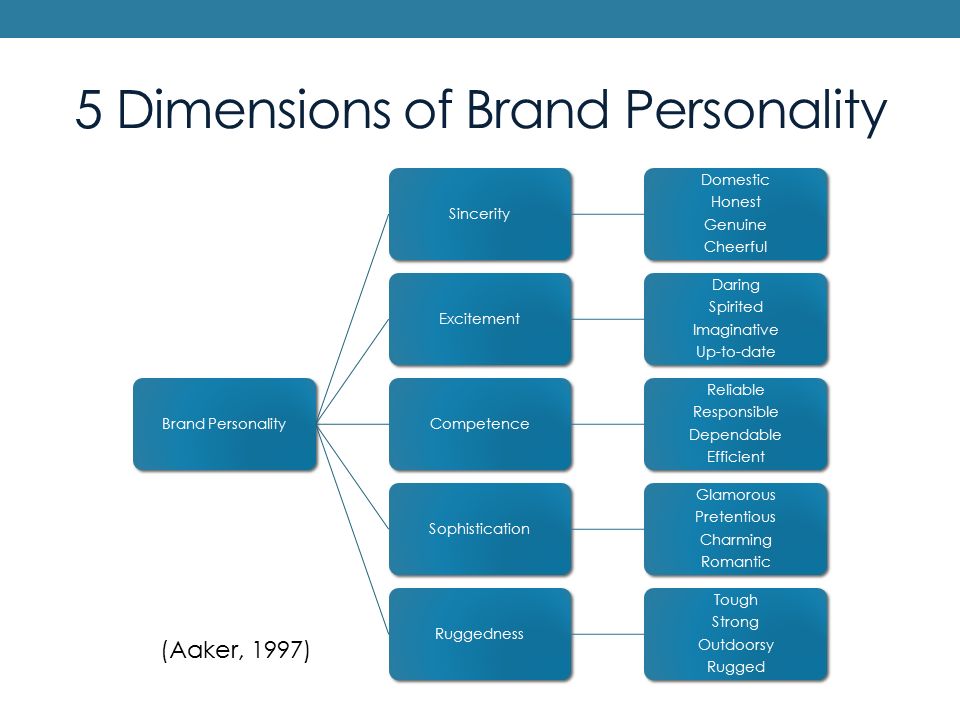 5 Dimensions of Brand Personality

Brand Personality

Sincerity

Domestic
Honest
Genuine
Cheerful

Excitement

Daring
Spirited
Imaginative
Up-to-date

Competence

Reliable
Responsible
Dependable
Efficient

Sophistication

Glamorous
Pretentious
Charming
Romantic

Ruggedness

Tough
Strong
Outdoorsy
Rugged

(Aaker, 1997)